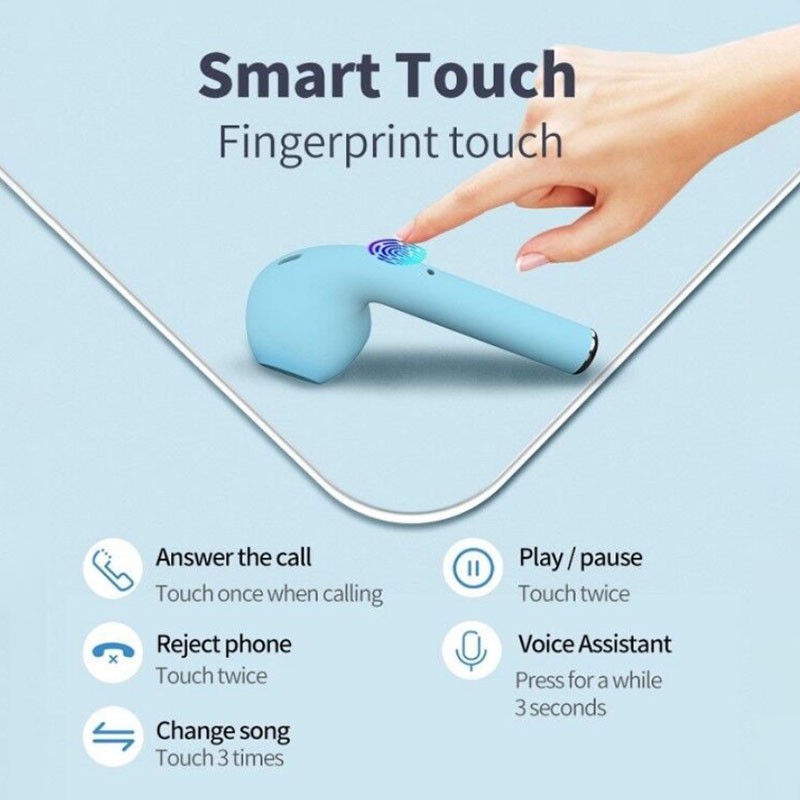 Smart Touch
Fingerprint touch

Answer the call
Touch once when calling

Reject phone
Touch twice

Change song
Touch 3 times

Play / pause
Touch twice

Voice Assistant
Press for a while
3 seconds